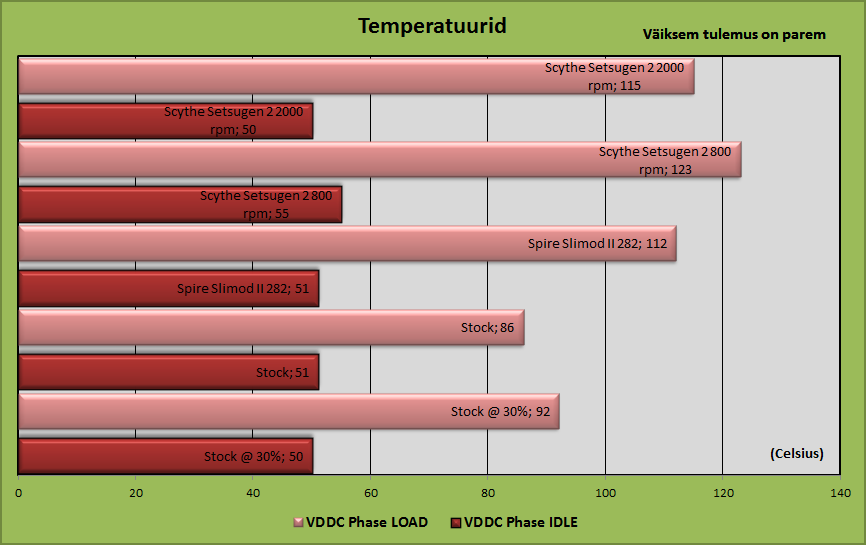 Temperatuurid

Väiksem tulemus on parem

Scythe Setsugen 2 2000 rpm; 115

Scythe Setsugen 2 2000 rpm; 50

Scythe Setsugen 2 800 rpm; 123

Scythe Setsugen 2 800 rpm; 55

Spire Slimod II 282; 112

Spire Slimod II 282; 51

Stock; 86

Stock; 51

Stock @ 30%; 92

Stock @ 30%; 50

(Celsius)

0 20 40 60 80 100 120 140

VDDC Phase LOAD VDDC Phase IDLE